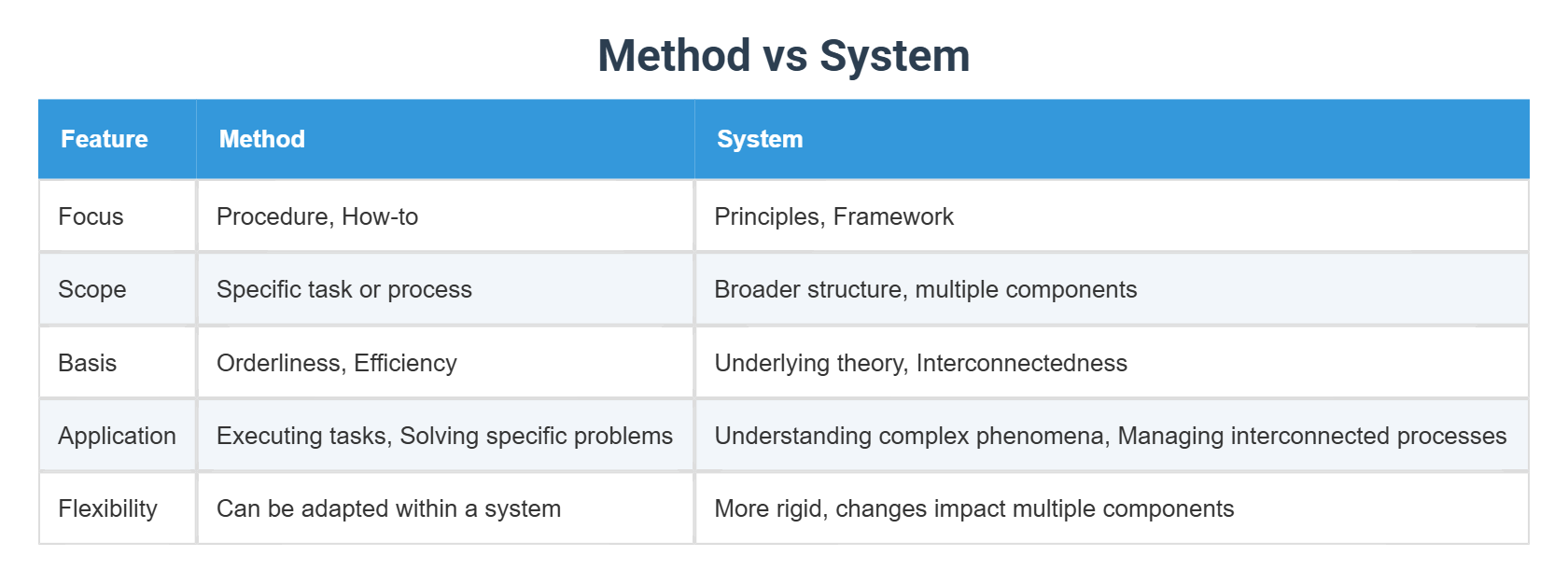 Method vs System

| Feature | Method | System |
|---|---|---|
| Focus | Procedure, How-to | Principles, Framework |
| Scope | Specific task or process | Broader structure, multiple components |
| Basis | Orderliness, Efficiency | Underlying theory, Interconnectedness |
| Application | Executing tasks, Solving specific problems | Understanding complex phenomena, Managing interconnected processes |
| Flexibility | Can be adapted within a system | More rigid, changes impact multiple components |